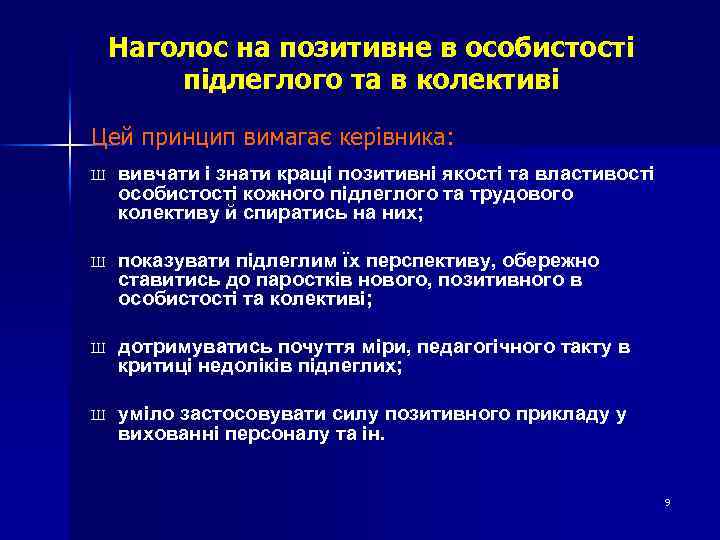 Наголос на позитивне в особистості підлеглого та в колективі

Цей принцип вимагає керівника:

Ш вивчати і знати кращі позитивні якості та властивості особистості кожного підлеглого та трудового колективу й спиратись на них;

Ш показувати підлеглим їх перспективу, обережно ставитись до паростків нового, позитивного в особистості та колективі;

Ш дотримуватись почуття міри, педагогічного такту в критиці недоліків підлеглих;

Ш уміло застосовувати силу позитивного прикладу у вихованні персоналу та ін.

9